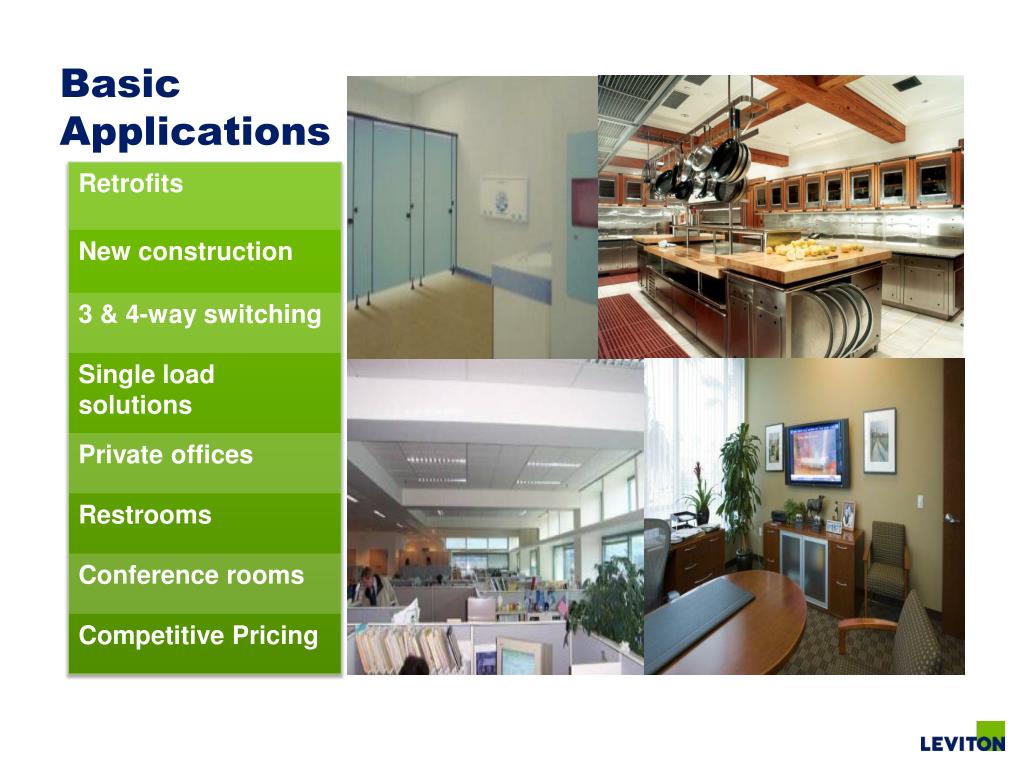 Basic Applications

Retrofits

New construction

3 & 4-way switching

Single load solutions

Private offices

Restrooms

Conference rooms

Competitive Pricing

LEVITON